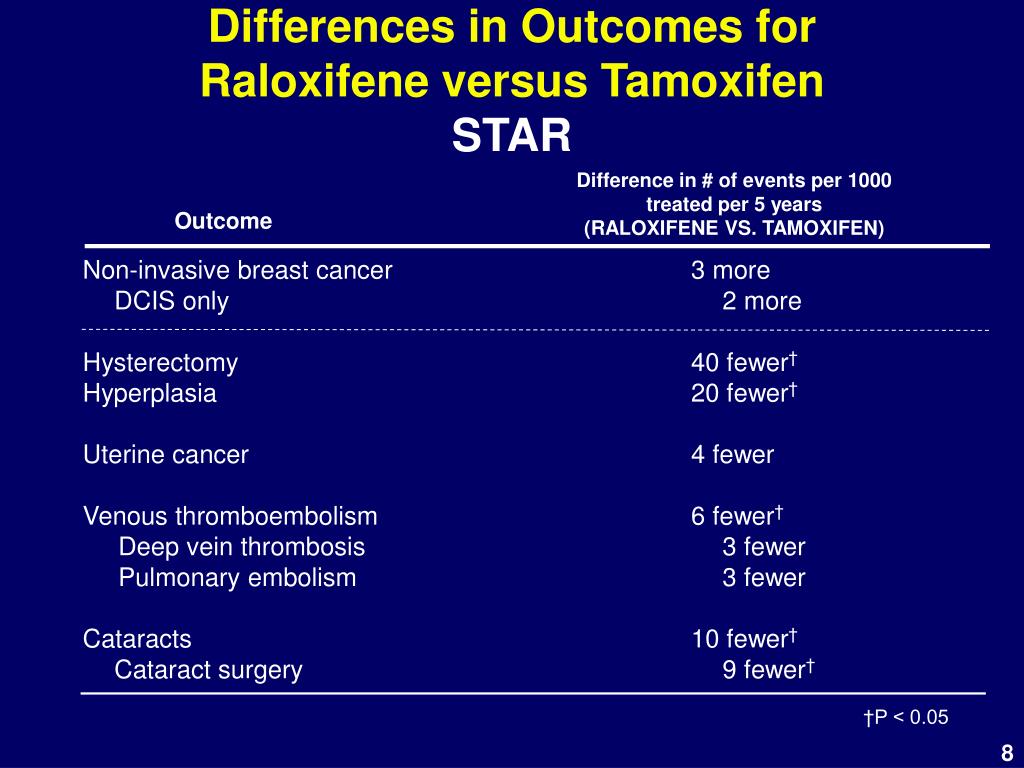 Differences in Outcomes for Raloxifene versus Tamoxifen
STAR

| Outcome | Difference in # of events per 1000 treated per 5 years (RALOXIFENE VS. TAMOXIFEN) |
|---|---|
| Non-invasive breast cancer | 3 more |
| DCIS only | 2 more |
| Hysterectomy | 40 fewer† |
| Hyperplasia | 20 fewer† |
| Uterine cancer | 4 fewer |
| Venous thromboembolism | 6 fewer† |
| Deep vein thrombosis | 3 fewer |
| Pulmonary embolism | 3 fewer |
| Cataracts | 10 fewer† |
| Cataract surgery | 9 fewer† |

†P < 0.05

8